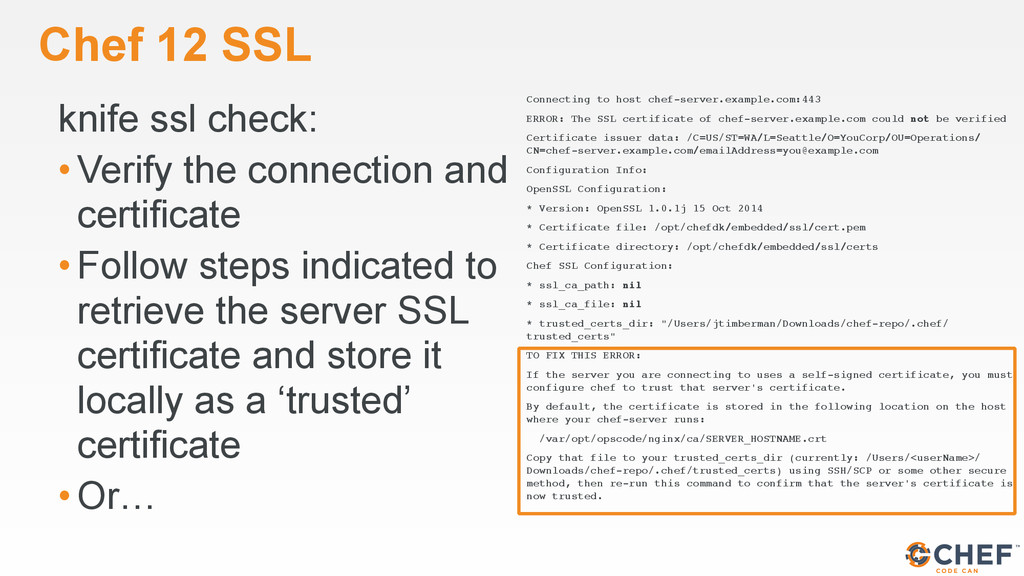 Chef 12 SSL

knife ssl check:

• Verify the connection and certificate

• Follow steps indicated to retrieve the server SSL certificate and store it locally as a ‘trusted’ certificate

• Or…

Connecting to host chef-server.example.com:443

ERROR: The SSL certificate of chef-server.example.com could not be verified

Certificate issuer data: /C=US/ST=WA/L=Seattle/O=YouCorp/OU=Operations/CN=chef-server.example.com/emailAddress=you@example.com

Configuration Info:

OpenSSL Configuration:

* Version: OpenSSL 1.0.1j 15 Oct 2014

* Certificate file: /opt/chefdk/embedded/ssl/cert.pem

* Certificate directory: /opt/chefdk/embedded/ssl/certs

Chef SSL Configuration:

* ssl_ca_path: nil

* ssl_ca_file: nil

* trusted_certs_dir: "/Users/jtimberman/Downloads/chef-repo/.chef/trusted_certs"

TO FIX THIS ERROR:

If the server you are connecting to uses a self-signed certificate, you must configure chef to trust that server's certificate.

By default, the certificate is stored in the following location on the host where your chef-server runs:

/var/opt/opscode/nginx/ca/SERVER_HOSTNAME.crt

Copy that file to your trusted_certs_dir (currently: /Users/<userName>/Downloads/chef-repo/.chef/trusted_certs) using SSH/SCP or some other secure method, then re-run this command to confirm that the server's certificate is now trusted.

CHEF™
CODE CAN